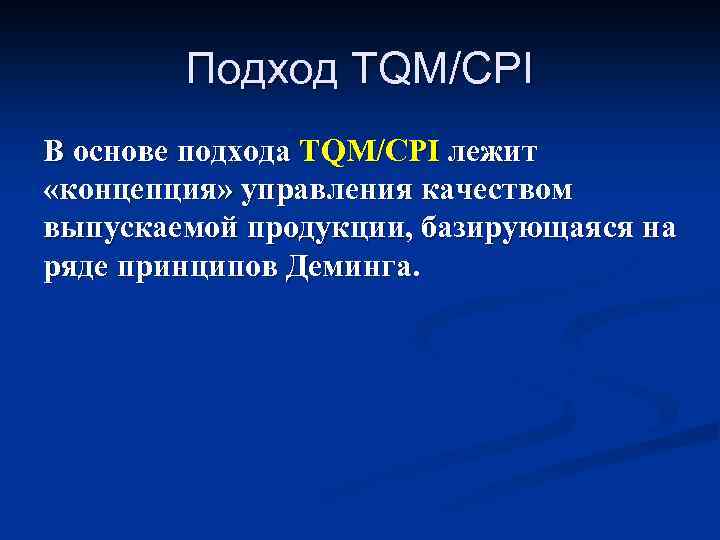 Подход TQM/CPI

В основе подхода TQM/CPI лежит «концепция» управления качеством выпускаемой продукции, базирующаяся на ряде принципов Деминга.